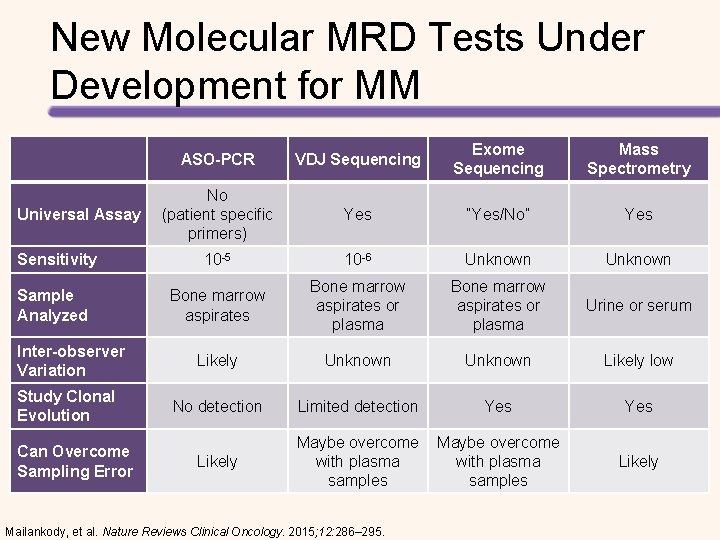 New Molecular MRD Tests Under Development for MM

| | ASO-PCR | VDJ Sequencing | Exome Sequencing | Mass Spectrometry |
|---|---|---|---|---|
| Universal Assay | No (patient specific primers) | Yes | "Yes/No" | Yes |
| Sensitivity | $10^{-5}$ | $10^{-6}$ | Unknown | Unknown |
| Sample Analyzed | Bone marrow aspirates | Bone marrow aspirates or plasma | Bone marrow aspirates or plasma | Urine or serum |
| Inter-observer Variation | Likely | Unknown | Unknown | Likely low |
| Study Clonal Evolution | No detection | Limited detection | Yes | Yes |
| Can Overcome Sampling Error | Likely | Maybe overcome with plasma samples | Maybe overcome with plasma samples | Likely |

Mailankody, et al. Nature Reviews Clinical Oncology. 2015;12:286–295.